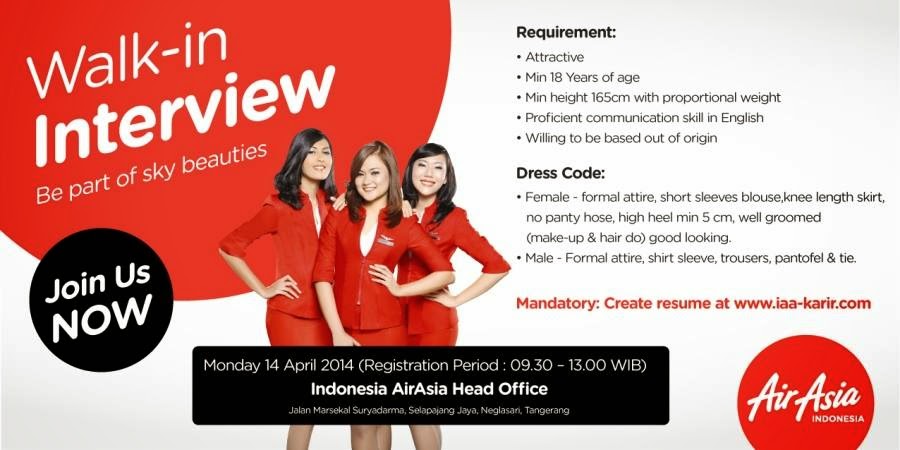 Walk-in Interview
Be part of sky beauties

Join Us NOW

Requirement:
• Attractive
• Min 18 Years of age
• Min height 165cm with proportional weight
• Proficient communication skill in English
• Willing to be based out of origin

Dress Code:
• Female - formal attire, short sleeves blouse,knee length skirt, no panty hose, high heel min 5 cm, well groomed (make-up & hair do) good looking.
• Male - Formal attire, shirt sleeve, trousers, pantofel & tie.

Mandatory: Create resume at www.iaa-karir.com

Monday 14 April 2014 (Registration Period : 09.30 – 13.00 WIB)
Indonesia AirAsia Head Office
Jalan Marsekal Suryadarma, Selapajang Jaya, Neglasari, Tangerang

AirAsia
INDONESIA